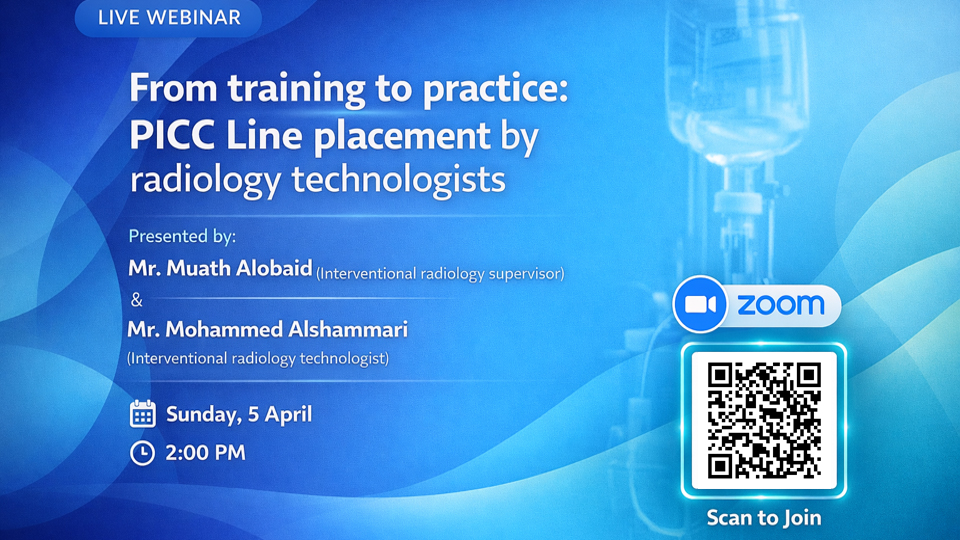 LIVE WEBINAR

From training to practice: PICC Line placement by radiology technologists

Presented by:
Mr. Muath Alobaid (Interventional radiology supervisor)
&
Mr. Mohammed Alshammari
(Interventional radiology technologist)

Sunday, 5 April
2:00 PM

zoom

Scan to Join